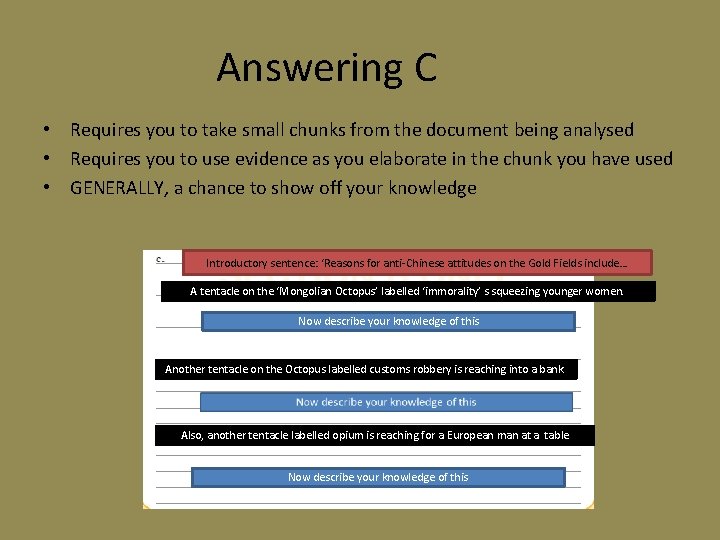 Answering C

• Requires you to take small chunks from the document being analysed
• Requires you to use evidence as you elaborate in the chunk you have used
• GENERALLY, a chance to show off your knowledge

c.

Introductory sentence: 'Reasons for anti-Chinese attitudes on the Gold Fields include...

A tentacle on the 'Mongolian Octopus' labelled 'immorality' s squeezing younger women.

Now describe your knowledge of this

Another tentacle on the Octopus labelled customs robbery is reaching into a bank

Now describe your knowledge of this

Also, another tentacle labelled opium is reaching for a European man at a table

Now describe your knowledge of this